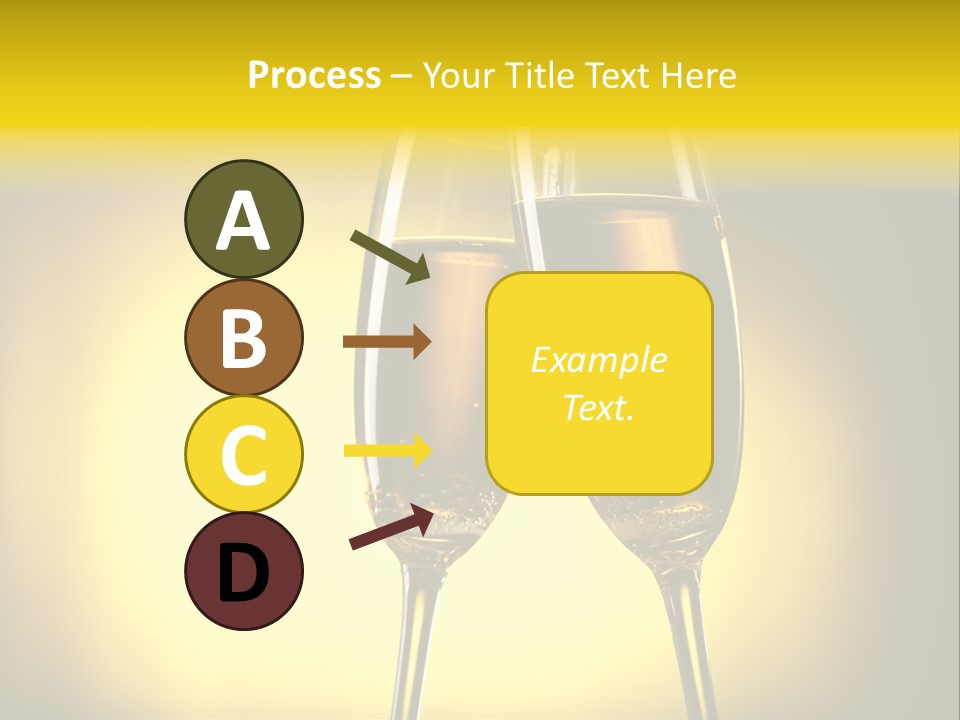 Process – Your Title Text Here

A

B

C

D

Example Text.